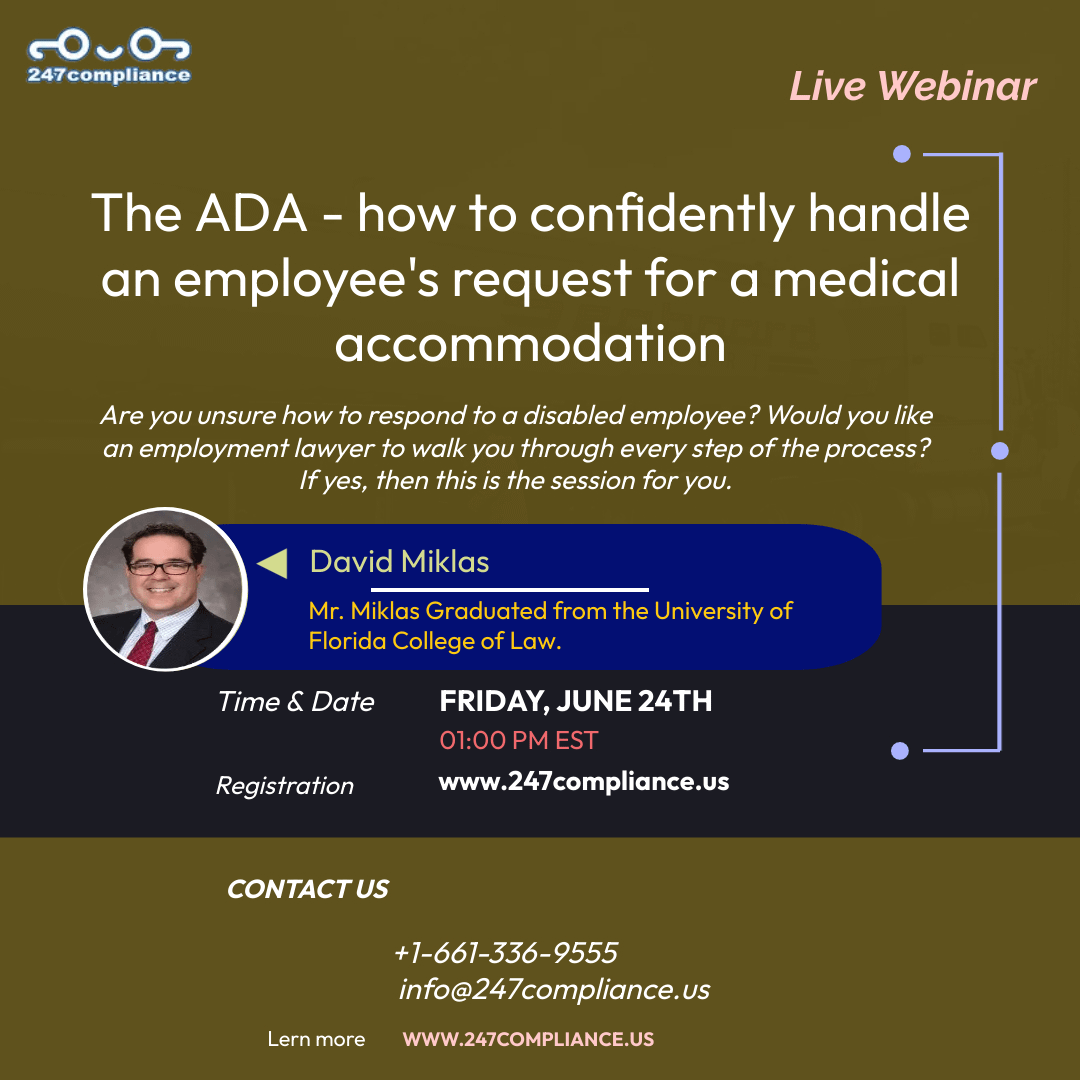 247compliance

Live Webinar

The ADA - how to confidently handle an employee's request for a medical accommodation

Are you unsure how to respond to a disabled employee? Would you like an employment lawyer to walk you through every step of the process? If yes, then this is the session for you.

David Miklas

Mr. Miklas Graduated from the University of Florida College of Law.

Time & Date FRIDAY, JUNE 24TH
01:00 PM EST

Registration www.247compliance.us

CONTACT US

+1-661-336-9555
info@247compliance.us

Lern more WWW.247COMPLIANCE.US